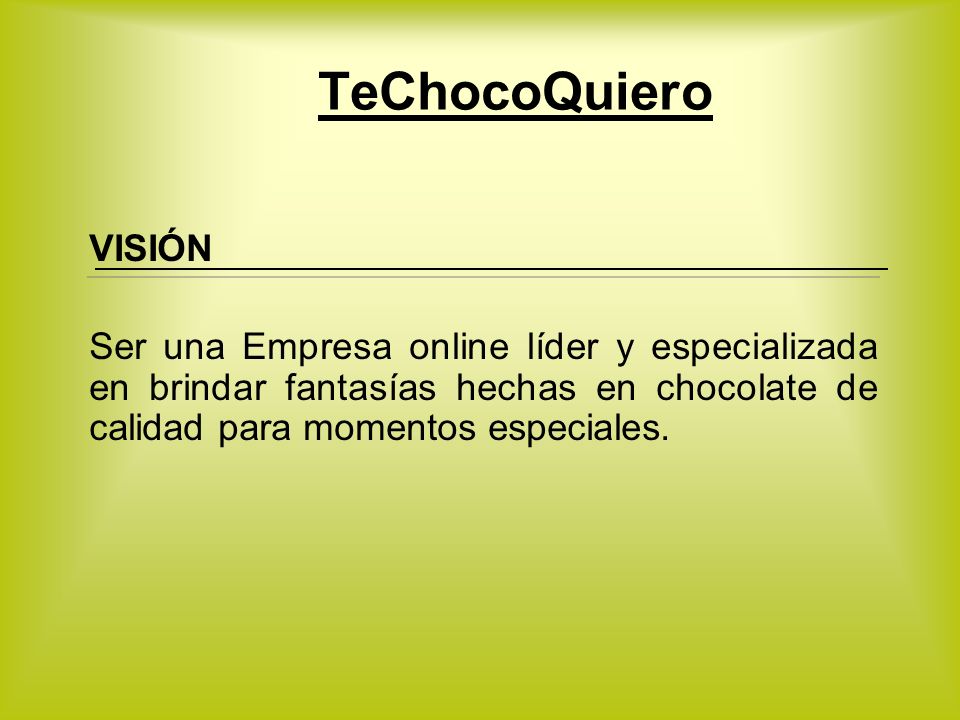 TeChocoQuiero

VISIÓN

Ser una Empresa online líder y especializada en brindar fantasías hechas en chocolate de calidad para momentos especiales.